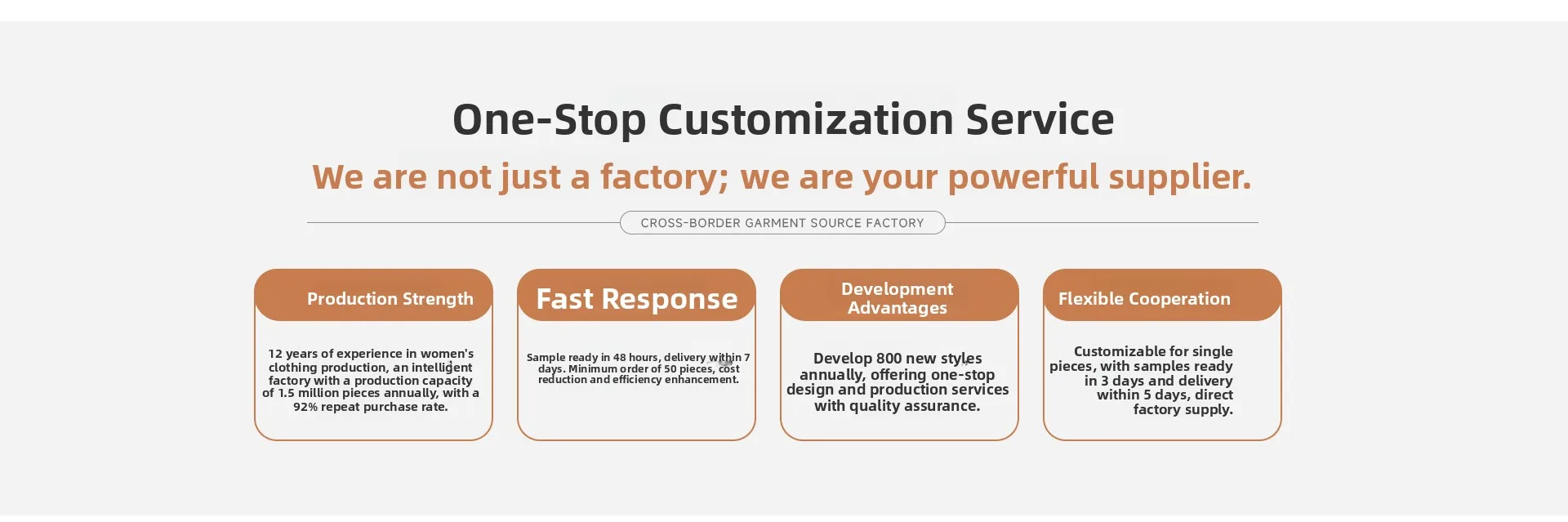 One-Stop Customization Service

We are not just a factory; we are your powerful supplier.

CROSS-BORDER GARMENT SOURCE FACTORY

Production Strength

12 years of experience in women's clothing production, an intelligent factory with a production capacity of 1.5 million pieces annually, with a 92% repeat purchase rate.

Fast Response

Sample ready in 48 hours, delivery within 7 days. Minimum order of 50 pieces, cost reduction and efficiency enhancement.

Development Advantages

Develop 800 new styles annually, offering one-stop design and production services with quality assurance.

Flexible Cooperation

Customizable for single pieces, with samples ready in 3 days and delivery within 5 days, direct factory supply.